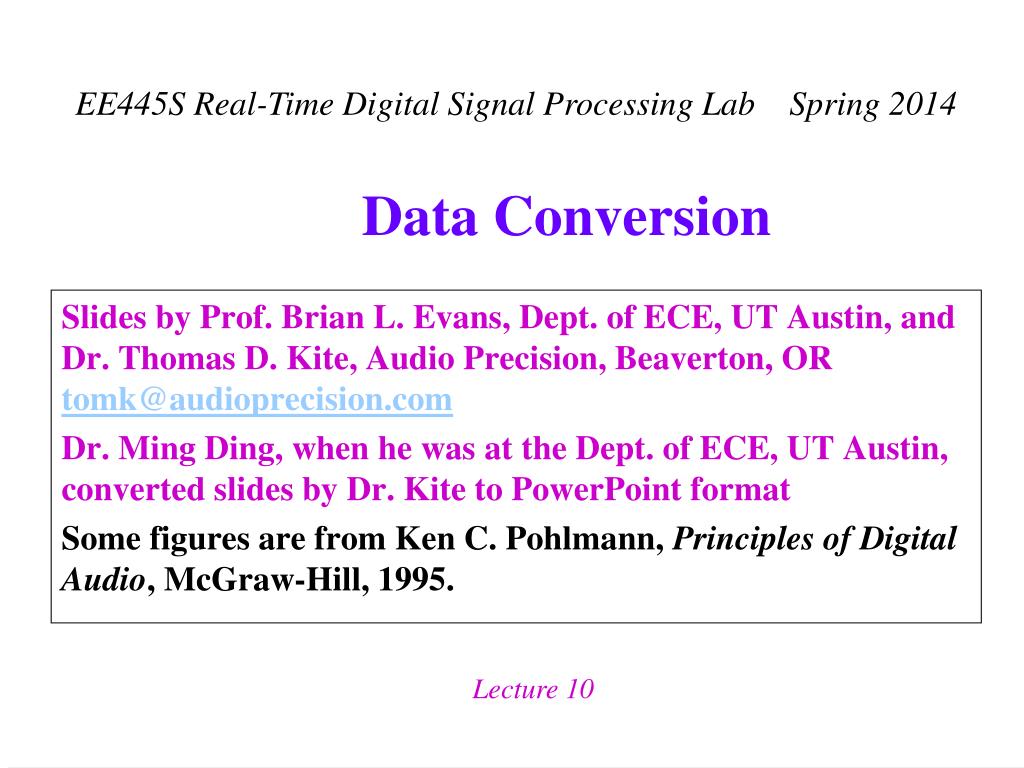 EE445S Real-Time Digital Signal Processing Lab Spring 2014

Data Conversion

Slides by Prof. Brian L. Evans, Dept. of ECE, UT Austin, and Dr. Thomas D. Kite, Audio Precision, Beaverton, OR tomk@audioprecision.com

Dr. Ming Ding, when he was at the Dept. of ECE, UT Austin, converted slides by Dr. Kite to PowerPoint format

Some figures are from Ken C. Pohlmann, Principles of Digital Audio, McGraw-Hill, 1995.

Lecture 10